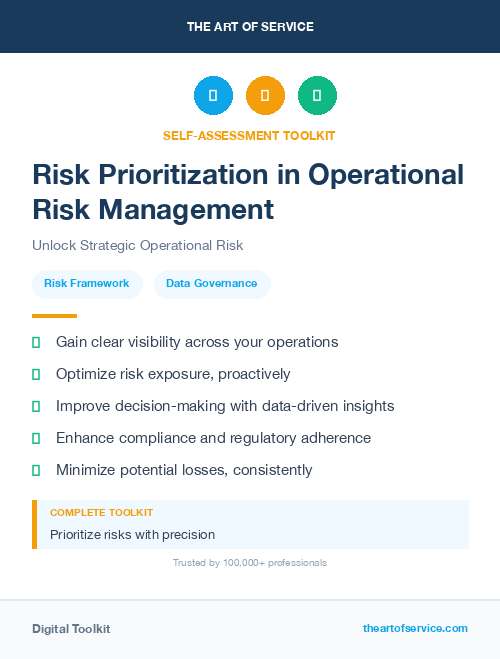 THE ART OF SERVICE

SELF-ASSESSMENT TOOLKIT

Risk Prioritization in Operational Risk Management

Unlock Strategic Operational Risk

Risk Framework

Data Governance

Gain clear visibility across your operations

Optimize risk exposure, proactively

Improve decision-making with data-driven insights

Enhance compliance and regulatory adherence

Minimize potential losses, consistently

COMPLETE TOOLKIT

Prioritize risks with precision

Trusted by 100,000+ professionals

Digital Toolkit

theartofservice.com